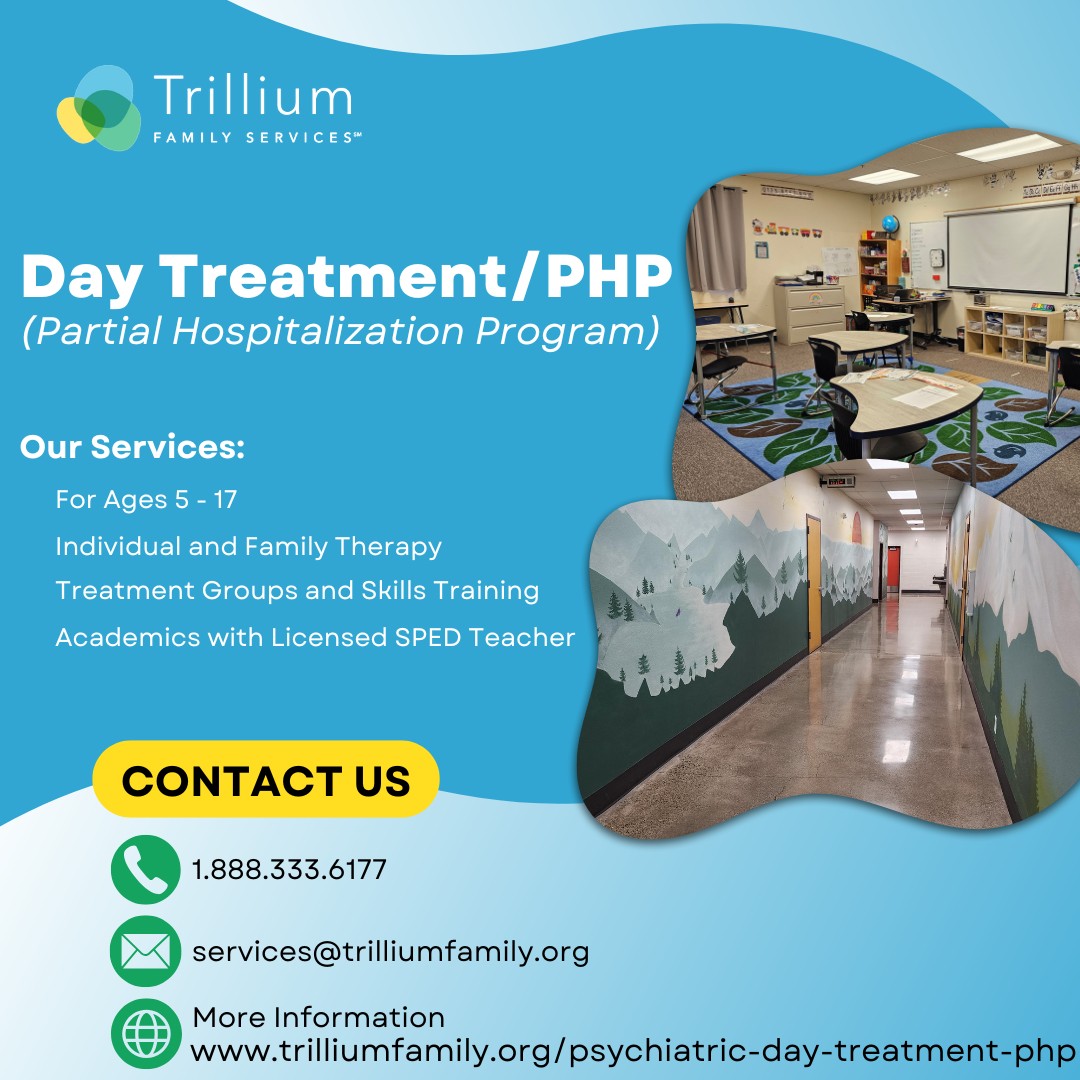 Trillium
FAMILY SERVICES™

Day Treatment/PHP
(Partial Hospitalization Program)

Our Services:

For Ages 5 - 17

Individual and Family Therapy

Treatment Groups and Skills Training

Academics with Licensed SPED Teacher

CONTACT US

1.888.333.6177

services@trilliumfamily.org

More Information
www.trilliumfamily.org/psychiatric-day-treatment-php